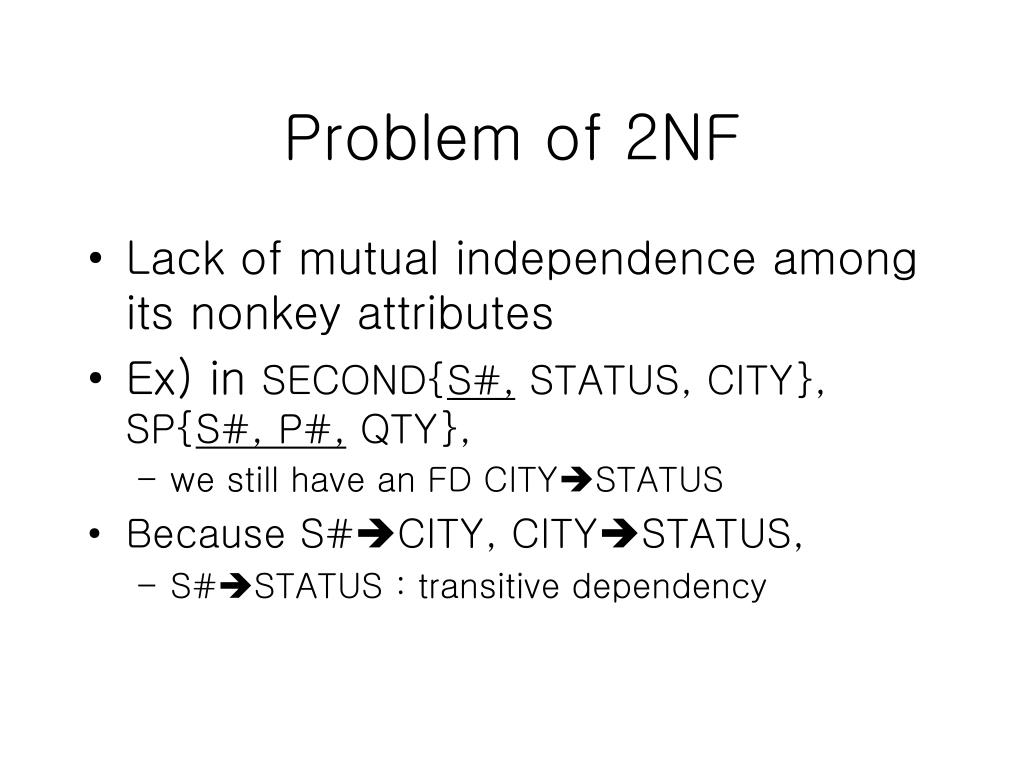 Problem of 2NF

• Lack of mutual independence among its nonkey attributes
• Ex) in SECOND{S#, STATUS, CITY}, SP{S#, P#, QTY},
– we still have an FD CITY➔STATUS
• Because S#➔CITY, CITY➔STATUS,
– S#➔STATUS : transitive dependency